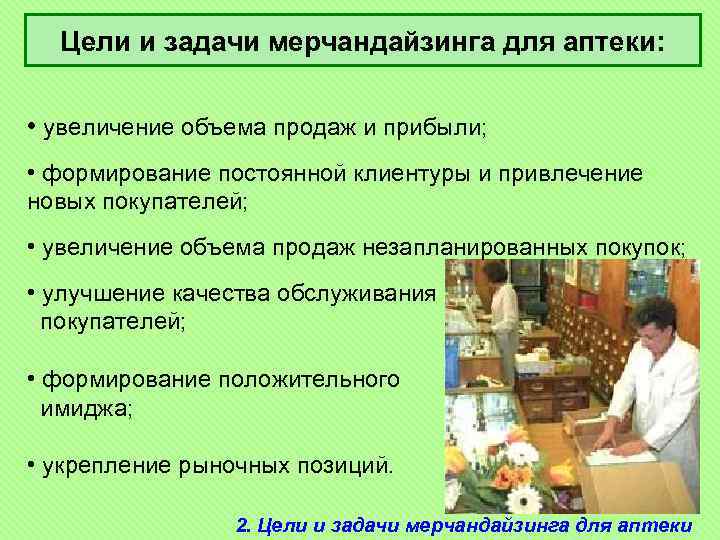 Цели и задачи мерчандайзинга для аптеки:

• увеличение объема продаж и прибыли;

• формирование постоянной клиентуры и привлечение новых покупателей;

• увеличение объема продаж незапланированных покупок;

• улучшение качества обслуживания покупателей;

• формирование положительного имиджа;

• укрепление рыночных позиций.

2. Цели и задачи мерчандайзинга для аптеки